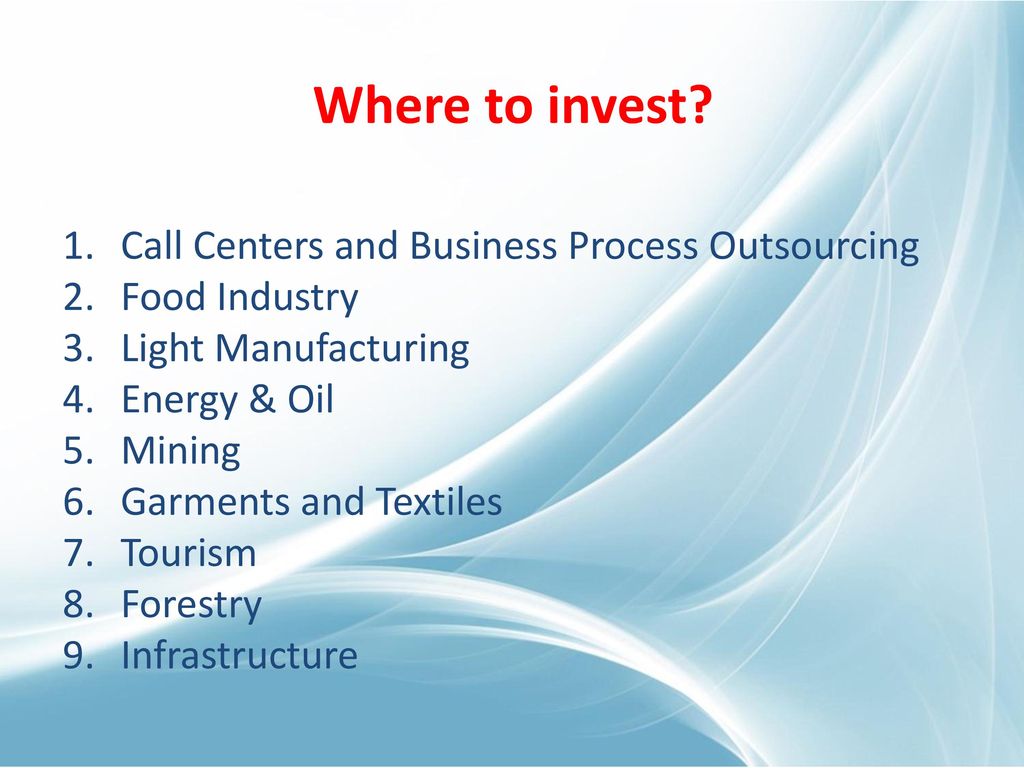 Where to invest?

1. Call Centers and Business Process Outsourcing
2. Food Industry
3. Light Manufacturing
4. Energy & Oil
5. Mining
6. Garments and Textiles
7. Tourism
8. Forestry
9. Infrastructure